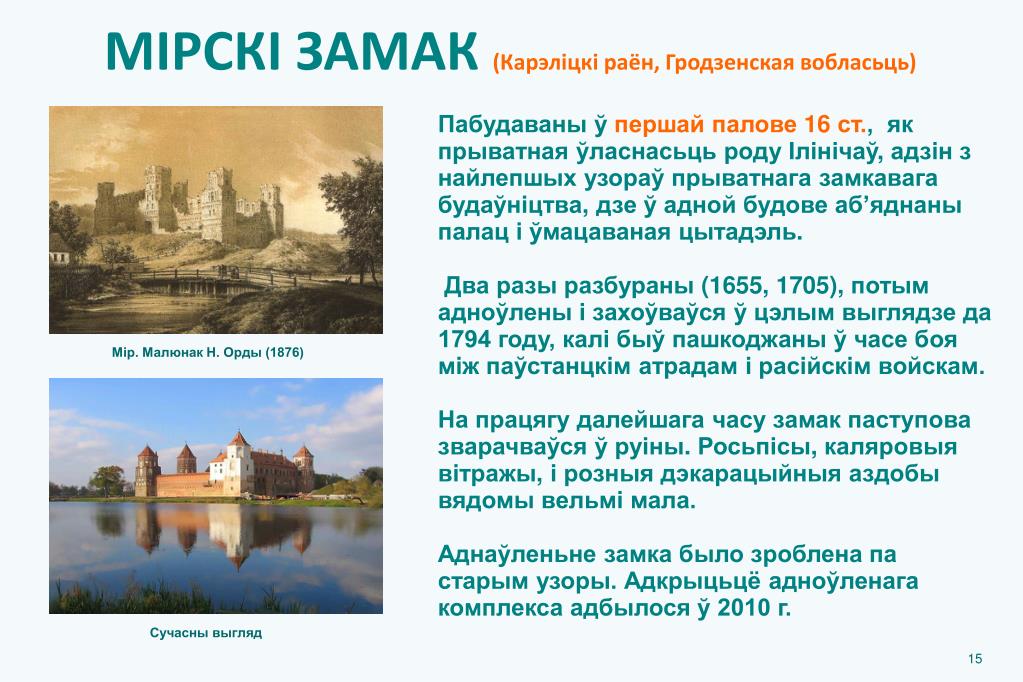 МІРСКІ ЗАМАК (Карэліцкі раён, Гродзенская вобласьць)

Мір. Малюнак Н. Орды (1876)

Сучасны выгляд

Пабудаваны ў першай палове 16 ст., як прыватная ўласнасьць роду Ілінічаў, адзін з найлепшых узораў прыватнага замкавага будаўніцтва, дзе ў адной будове аб'яднаны палац і ўмацаваная цытадэль.

Два разы разбураны (1655, 1705), потым адноўлены і захоўваўся ў цэлым выглядзе да 1794 году, калі быў пашкоджаны ў часе боя між паўстанцкім атрадам і расійскім войскам.

На працягу далейшага часу замак паступова зварачваўся ў руіны. Росьпісы, каляровыя вітражы, і розныя дэкарацыйныя аздобы вядомы вельмі мала.

Аднаўленьне замка было зроблена па старым узоры. Адкрыцьцё адноўленага комплекса адбылося ў 2010 г.

15